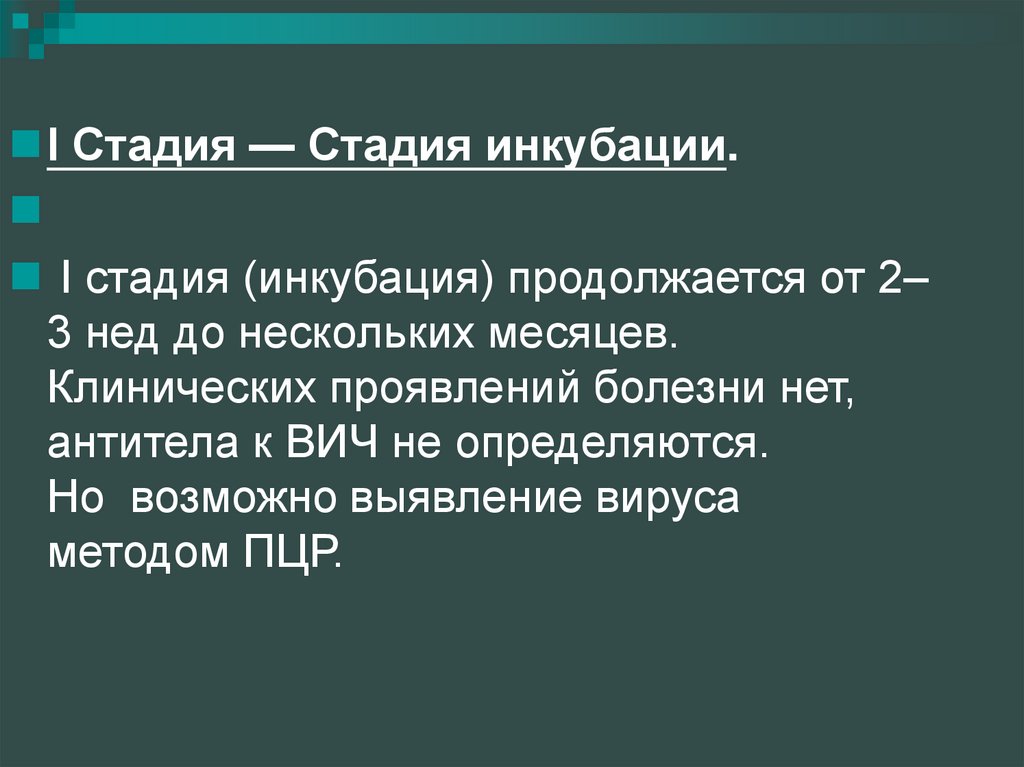 I Стадия — Стадия инкубации.

I стадия (инкубация) продолжается от 2–3 нед до нескольких месяцев. Клинических проявлений болезни нет, антитела к ВИЧ не определяются. Но возможно выявление вируса методом ПЦР.